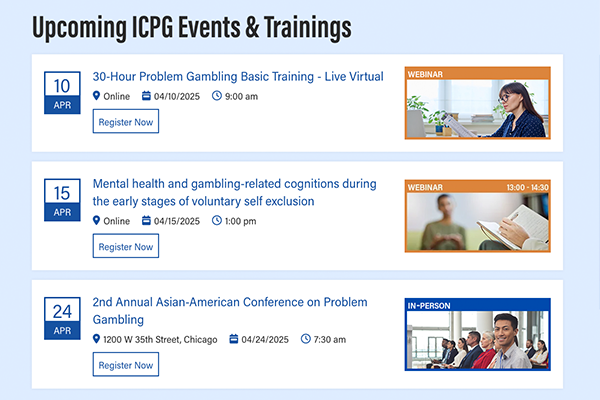 Upcoming ICPG Events & Trainings

10
APR

30-Hour Problem Gambling Basic Training - Live Virtual

Online 04/10/2025 9:00 am

Register Now

WEBINAR

15
APR

Mental health and gambling-related cognitions during the early stages of voluntary self exclusion

Online 04/15/2025 1:00 pm

Register Now

WEBINAR 13:00 - 14:30

24
APR

2nd Annual Asian-American Conference on Problem Gambling

1200 W 35th Street, Chicago 04/24/2025 7:30 am

Register Now

IN-PERSON